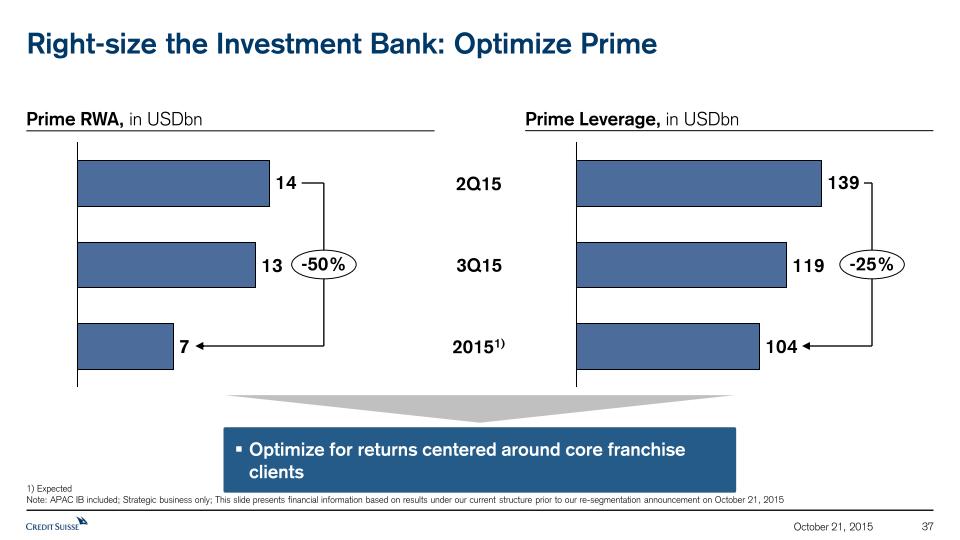 Right-size the Investment Bank: Optimize Prime

Prime RWA, in USDbn

14
13
7
-50%

2Q15
3Q15
2015$^{1)}$

Prime Leverage, in USDbn

139
119
104
-25%

▪ Optimize for returns centered around core franchise clients

1) Expected
Note: APAC IB included; Strategic business only; This slide presents financial information based on results under our current structure prior to our re-segmentation announcement on October 21, 2015

CREDIT SUISSE

October 21, 2015 37